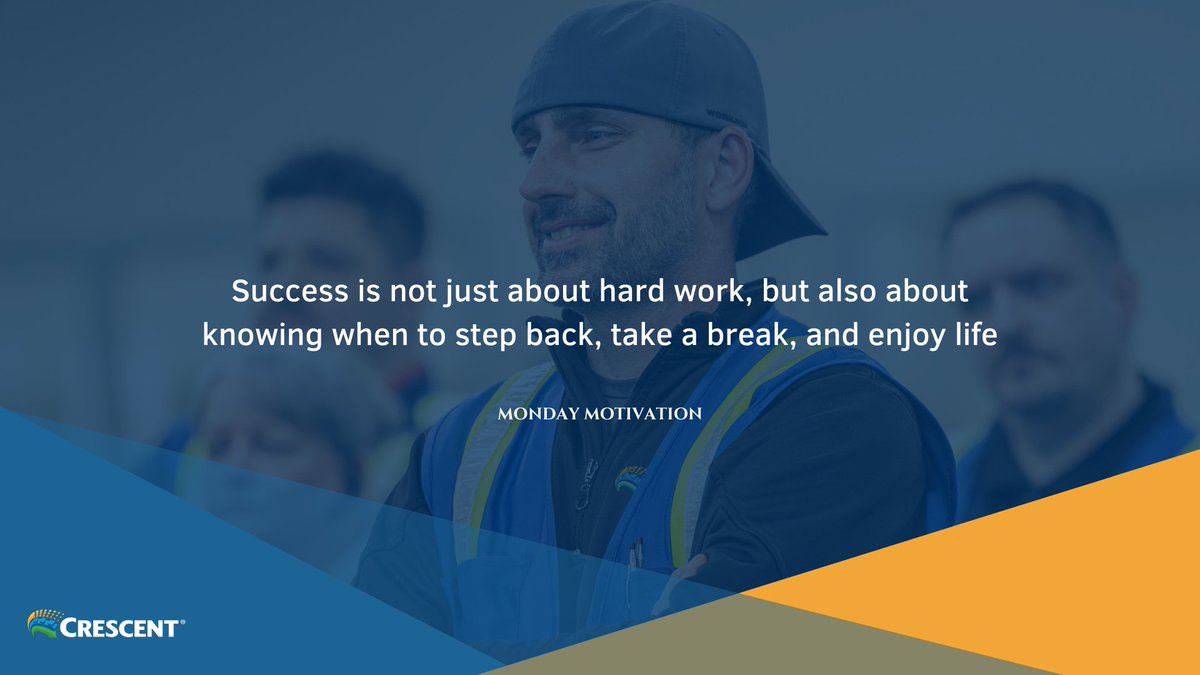 Success is not just about hard work, but also about knowing when to step back, take a break, and enjoy life

MONDAY MOTIVATION

CRESCENT®